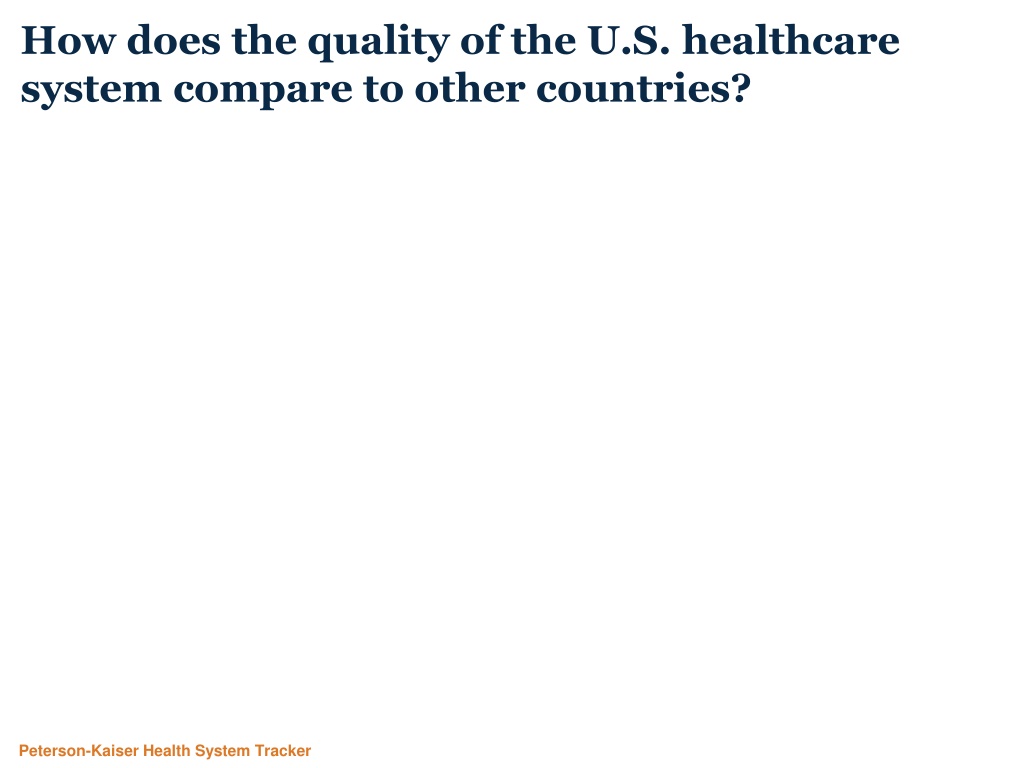 How does the quality of the U.S. healthcare system compare to other countries?

Peterson-Kaiser Health System Tracker